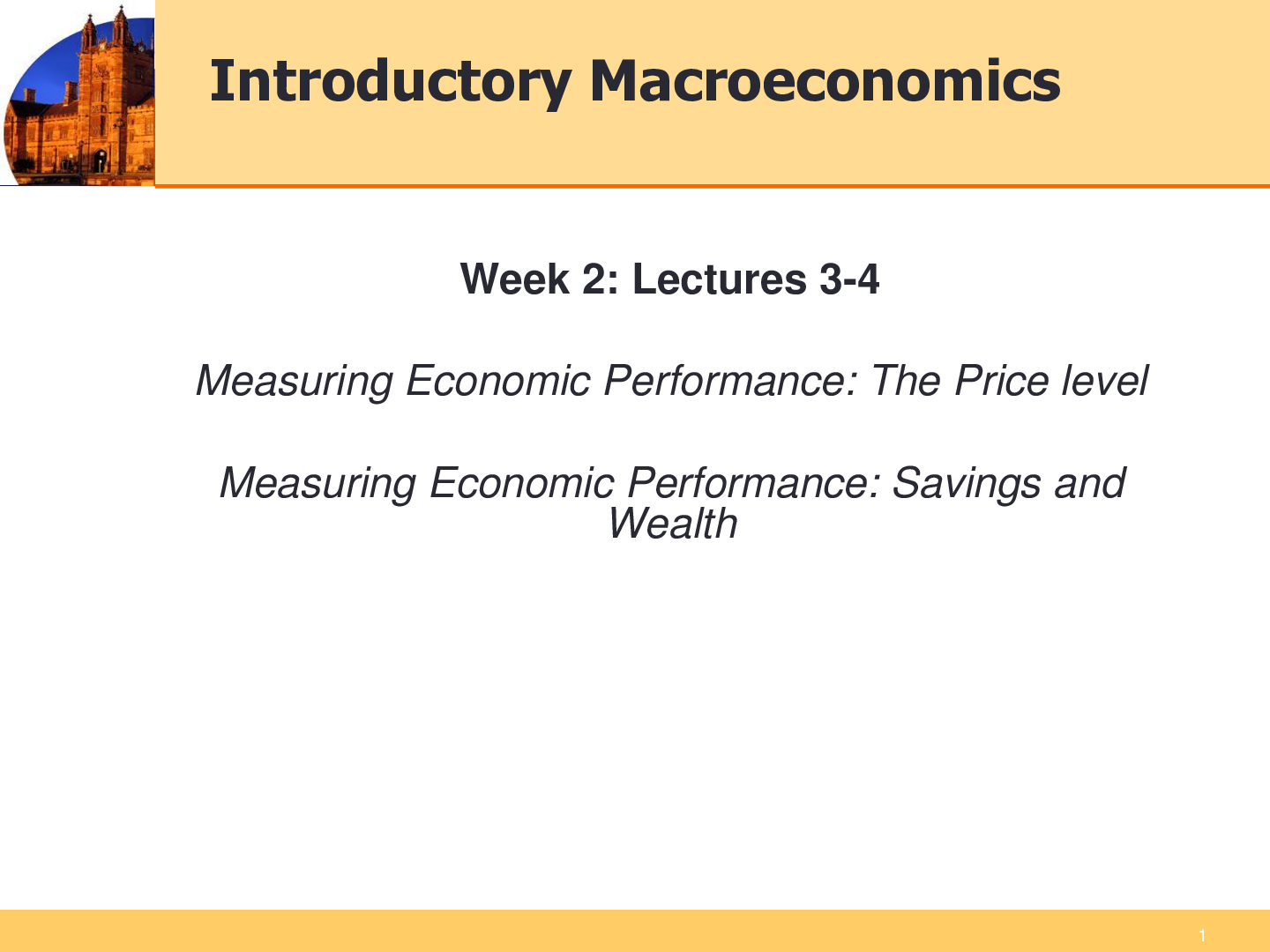 Introductory Macroeconomics

Week 2: Lectures 3-4

Measuring Economic Performance: The Price level

Measuring Economic Performance: Savings and Wealth

1